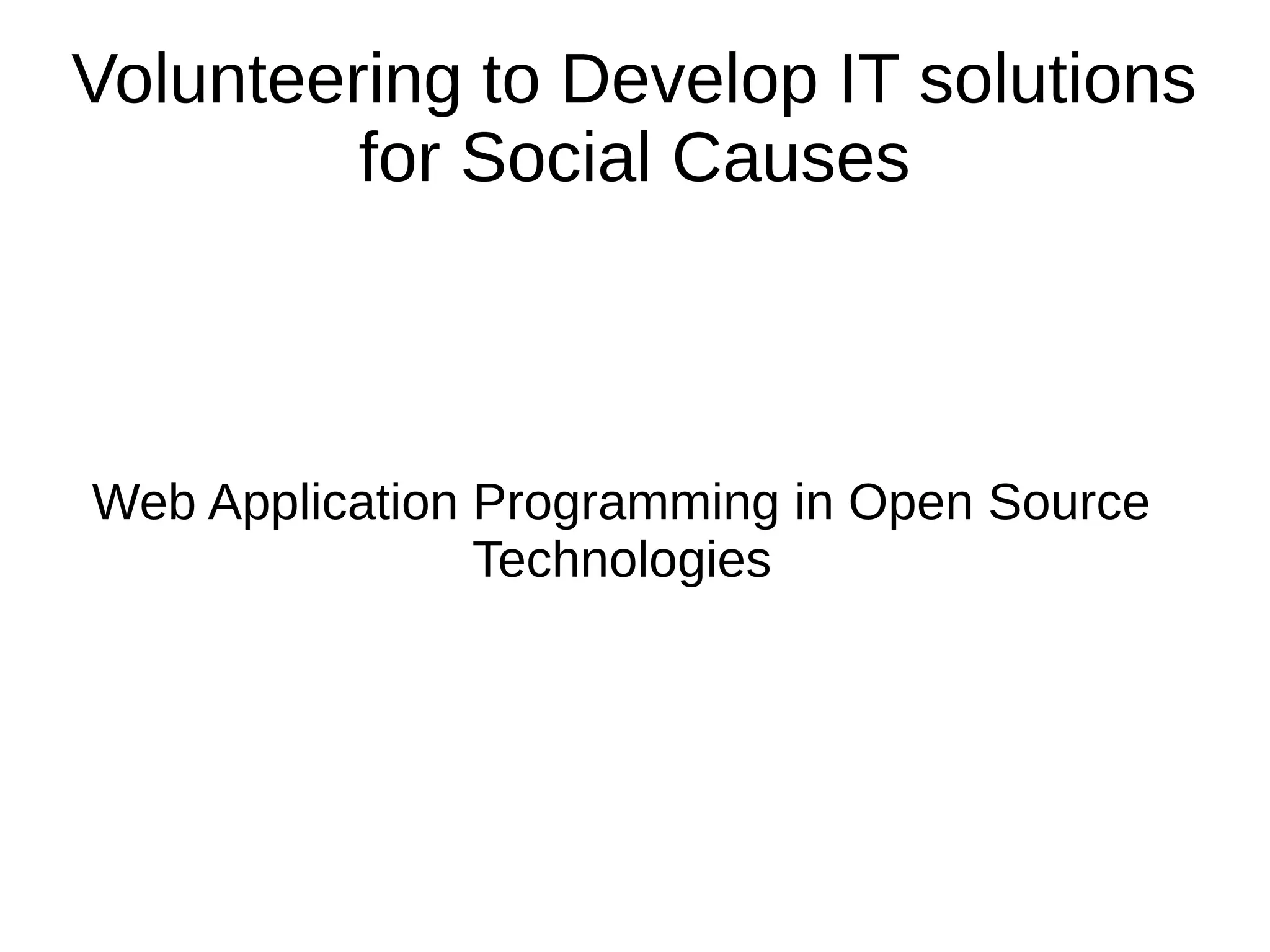 Volunteering to Develop IT solutions for Social Causes

Web Application Programming in Open Source Technologies